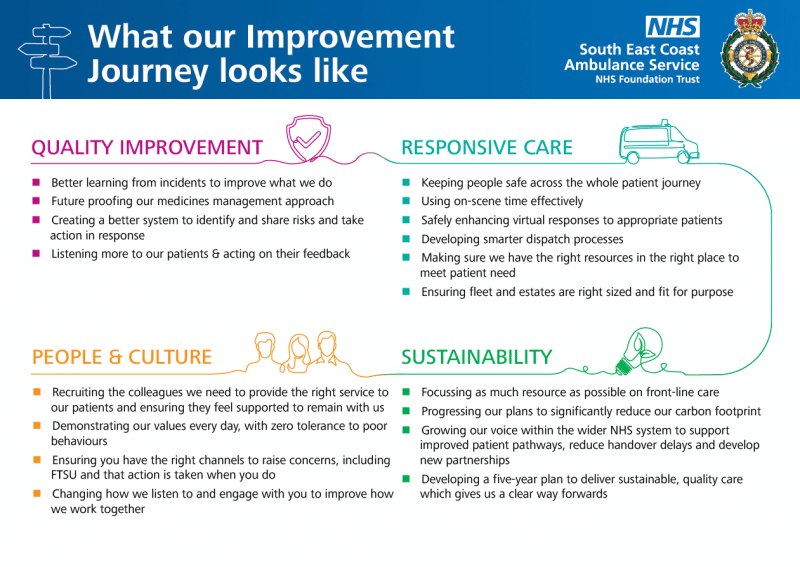 What our Improvement Journey looks like

NHS
South East Coast Ambulance Service
NHS Foundation Trust

QUALITY IMPROVEMENT

- Better learning from incidents to improve what we do
- Future proofing our medicines management approach
- Creating a better system to identify and share risks and take action in response
- Listening more to our patients & acting on their feedback

RESPONSIVE CARE

- Keeping people safe across the whole patient journey
- Using on-scene time effectively
- Safely enhancing virtual responses to appropriate patients
- Developing smarter dispatch processes
- Making sure we have the right resources in the right place to meet patient need
- Ensuring fleet and estates are right sized and fit for purpose

PEOPLE & CULTURE

- Recruiting the colleagues we need to provide the right service to our patients and ensuring they feel supported to remain with us
- Demonstrating our values every day, with zero tolerance to poor behaviours
- Ensuring you have the right channels to raise concerns, including FTSU and that action is taken when you do
- Changing how we listen to and engage with you to improve how we work together

SUSTAINABILITY

- Focussing as much resource as possible on front-line care
- Progressing our plans to significantly reduce our carbon footprint
- Growing our voice within the wider NHS system to support improved patient pathways, reduce handover delays and develop new partnerships
- Developing a five-year plan to deliver sustainable, quality care which gives us a clear way forwards